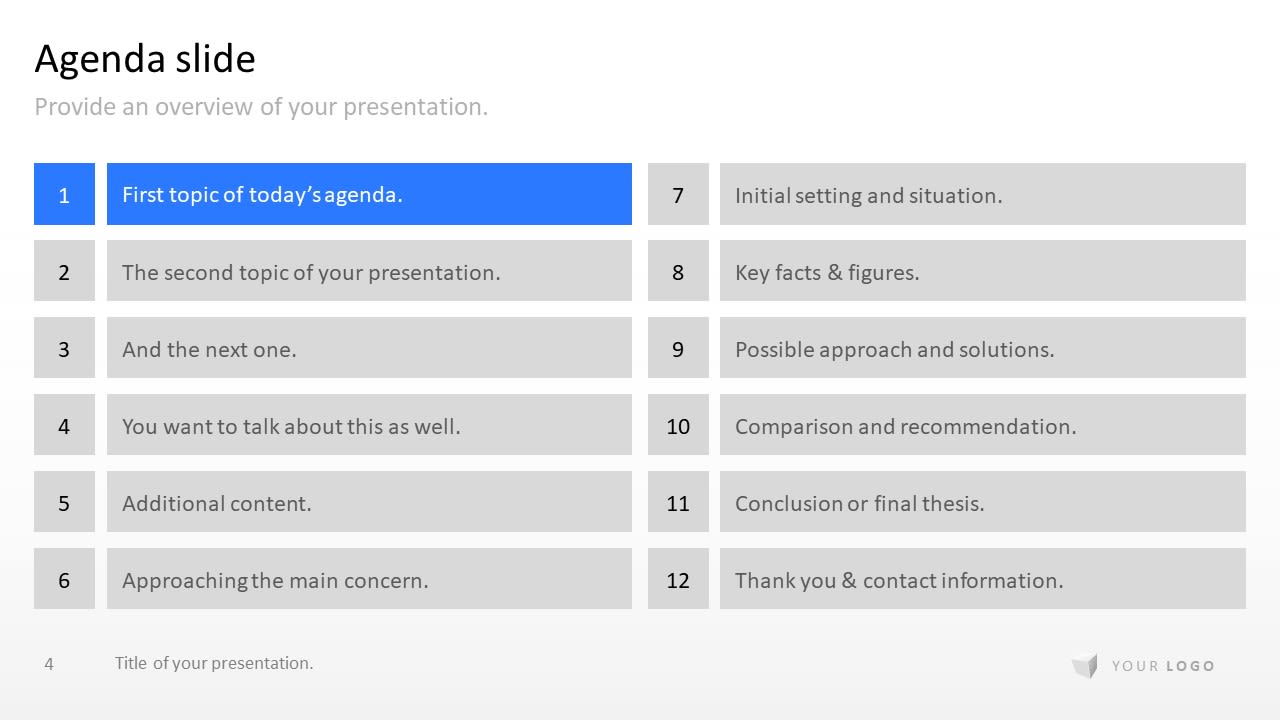 Agenda slide

Provide an overview of your presentation.

1 First topic of today's agenda.

2 The second topic of your presentation.

3 And the next one.

4 You want to talk about this as well.

5 Additional content.

6 Approaching the main concern.

7 Initial setting and situation.

8 Key facts & figures.

9 Possible approach and solutions.

10 Comparison and recommendation.

11 Conclusion or final thesis.

12 Thank you & contact information.

4 Title of your presentation.

YOUR LOGO